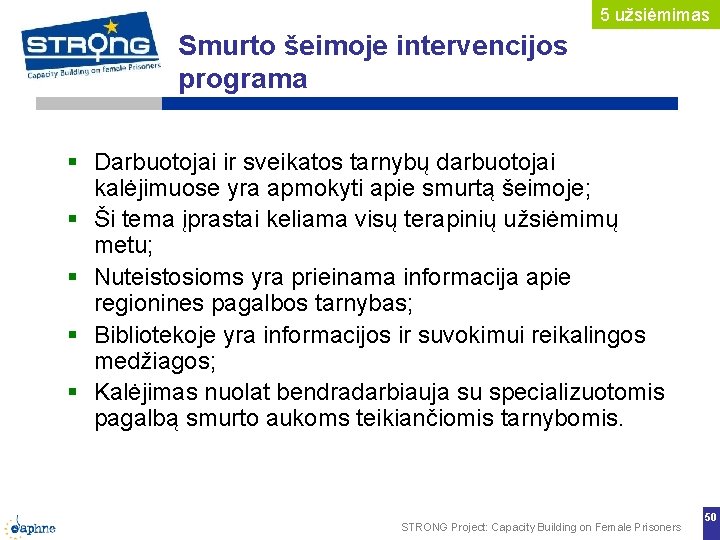 5 užsiėmimas

STRONG
Capacity Building on Female Prisoners

Smurto šeimoje intervencijos programa

▪ Darbuotojai ir sveikatos tarnybų darbuotojai kalėjimuose yra apmokyti apie smurtą šeimoje;
▪ Ši tema įprastai keliama visų terapinių užsiėmimų metu;
▪ Nuteistosioms yra prieinama informacija apie regionines pagalbos tarnybas;
▪ Bibliotekoje yra informacijos ir suvokimui reikalingos medžiagos;
▪ Kalėjimas nuolat bendradarbiauja su specializuotomis pagalbą smurto aukoms teikiančiomis tarnybomis.

daphne

STRONG Project: Capacity Building on Female Prisoners

50